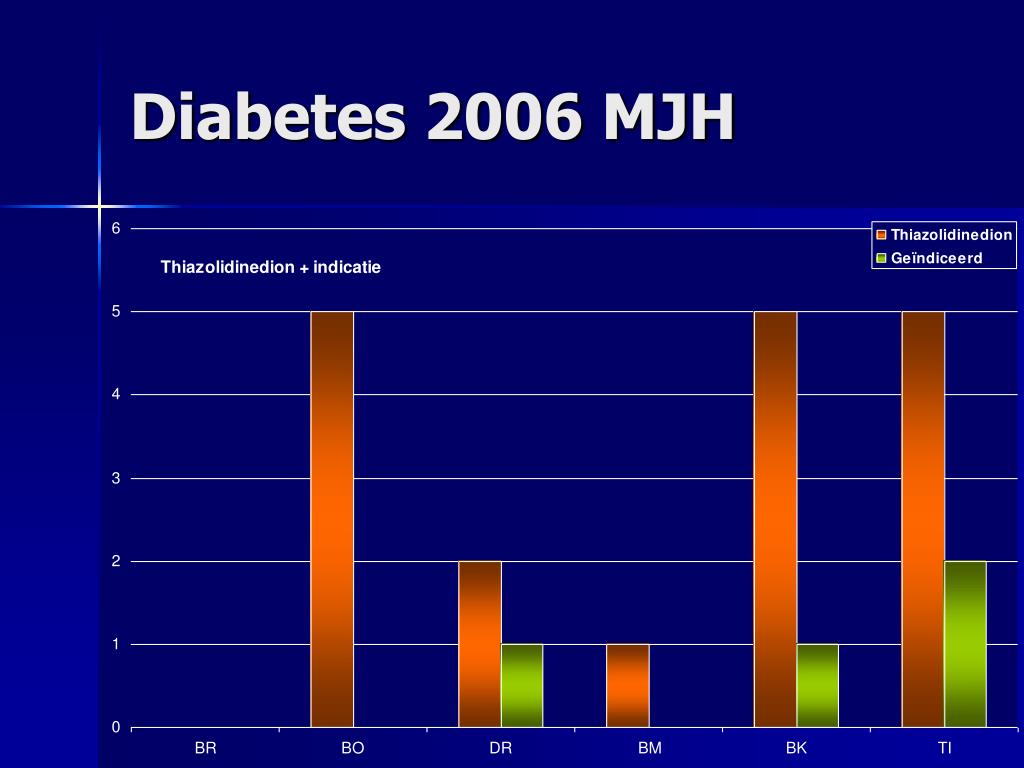 Diabetes 2006 MJH

Thiazolidinedion + indicatie

Thiazolidinedion
Geïndiceerd

6
5
4
3
2
1
0

BR
BO
DR
BM
BK
TI